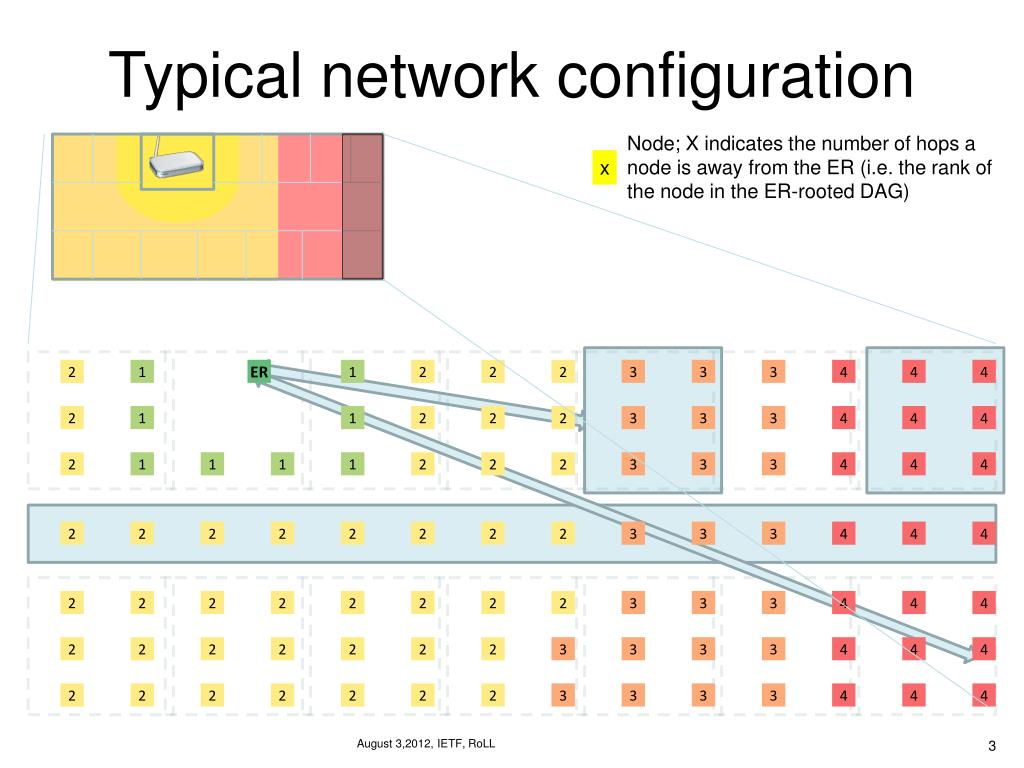 Typical network configuration

X Node; X indicates the number of hops a node is away from the ER (i.e. the rank of the node in the ER-rooted DAG)

2 1 ER 1 2 2 2 3 3 3 4 4 4
2 1 1 2 2 2 3 3 3 4 4 4
2 1 1 1 1 2 2 2 3 3 3 4 4 4

2 2 2 2 2 2 2 2 3 3 3 4 4 4

2 2 2 2 2 2 2 2 3 3 3 4 4 4
2 2 2 2 2 2 2 3 3 3 3 4 4 4
2 2 2 2 2 2 2 3 3 3 3 4 4 4

August 3,2012, IETF, RoLL

3